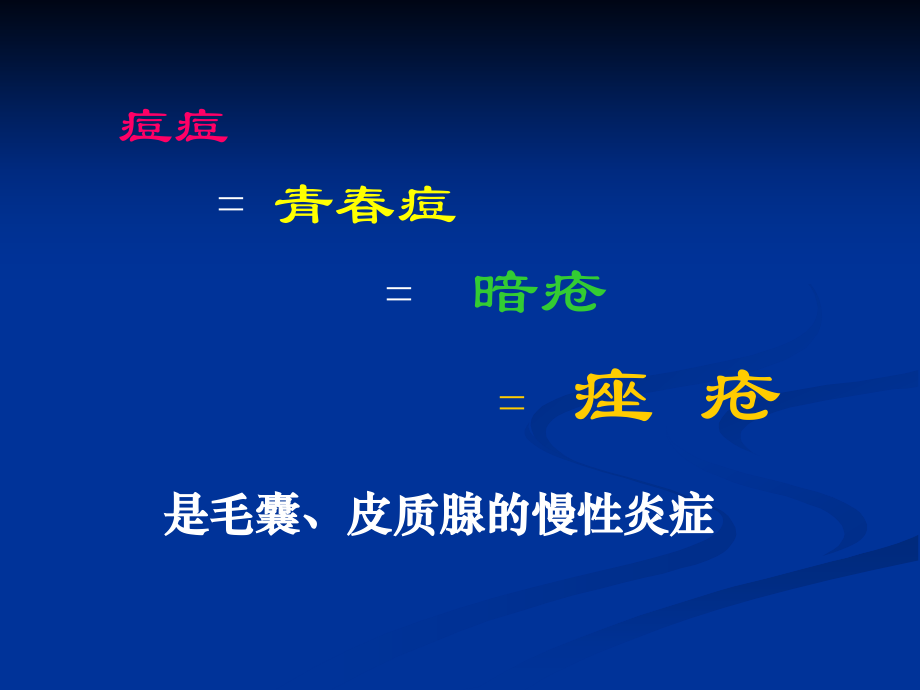 痘痘

＝ 青春痘

＝ 暗疮

＝ 痤 疮

是毛囊、皮质腺的慢性炎症